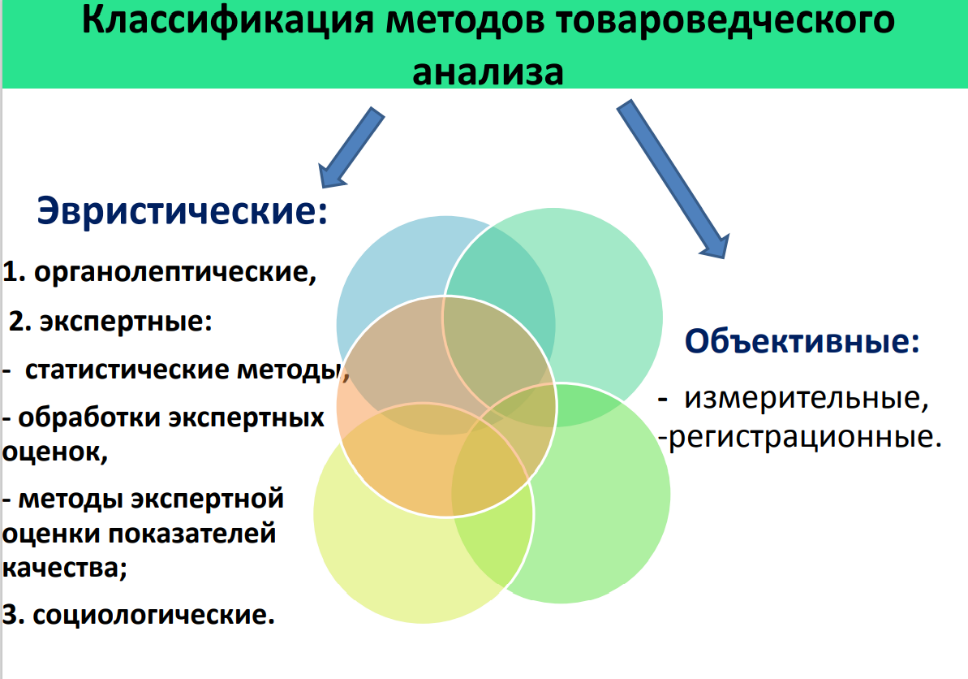 Классификация методов товароведческого анализа

Эвристические:

1. органолептические,

2. экспертные:

- статистические методы,

- обработки экспертных оценок,

- методы экспертной оценки показателей качества;

3. социологические.

Объективные:

- измерительные,

-регистрационные.